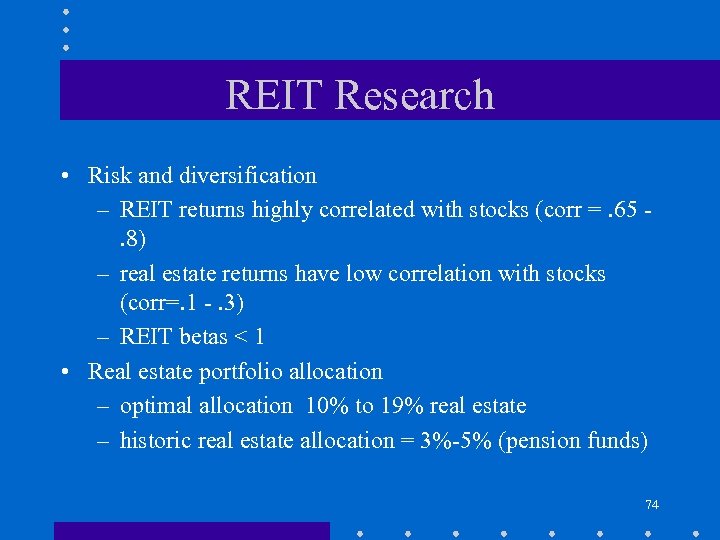 REIT Research

• Risk and diversification
– REIT returns highly correlated with stocks (corr = .65 - .8)
– real estate returns have low correlation with stocks (corr=.1 - .3)
– REIT betas < 1
• Real estate portfolio allocation
– optimal allocation 10% to 19% real estate
– historic real estate allocation = 3%-5% (pension funds)

74